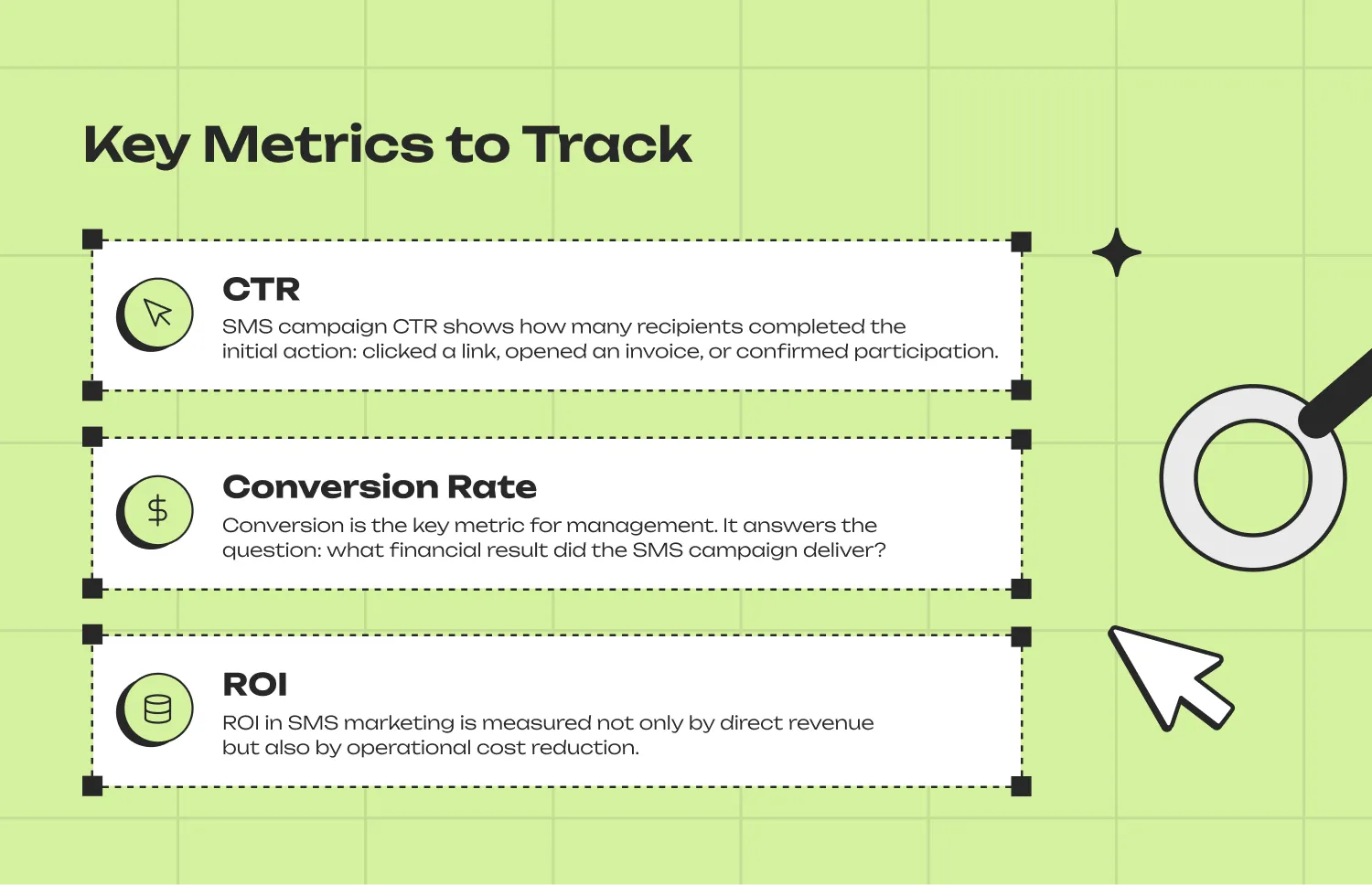 Key Metrics to Track

CTR
SMS campaign CTR shows how many recipients completed the initial action: clicked a link, opened an invoice, or confirmed participation.

$
Conversion Rate
Conversion is the key metric for management. It answers the question: what financial result did the SMS campaign deliver?

ROI
ROI in SMS marketing is measured not only by direct revenue but also by operational cost reduction.